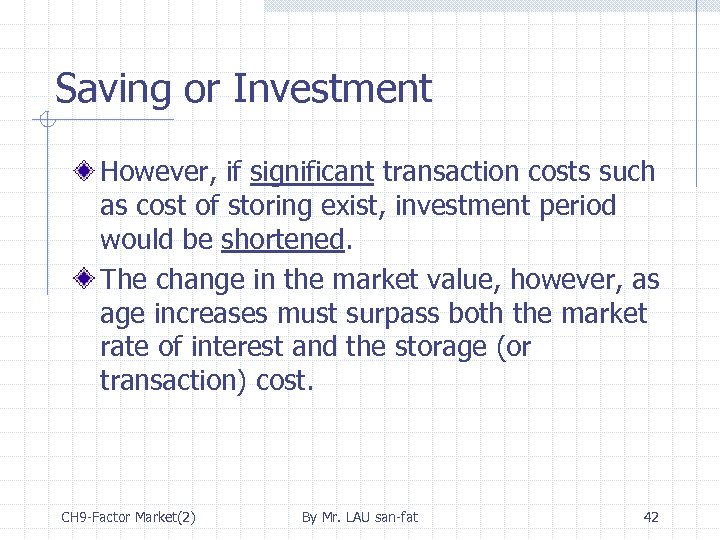 Saving or Investment

However, if significant transaction costs such as cost of storing exist, investment period would be shortened.

The change in the market value, however, as age increases must surpass both the market rate of interest and the storage (or transaction) cost.

CH9-Factor Market(2)

By Mr. LAU san-fat

42